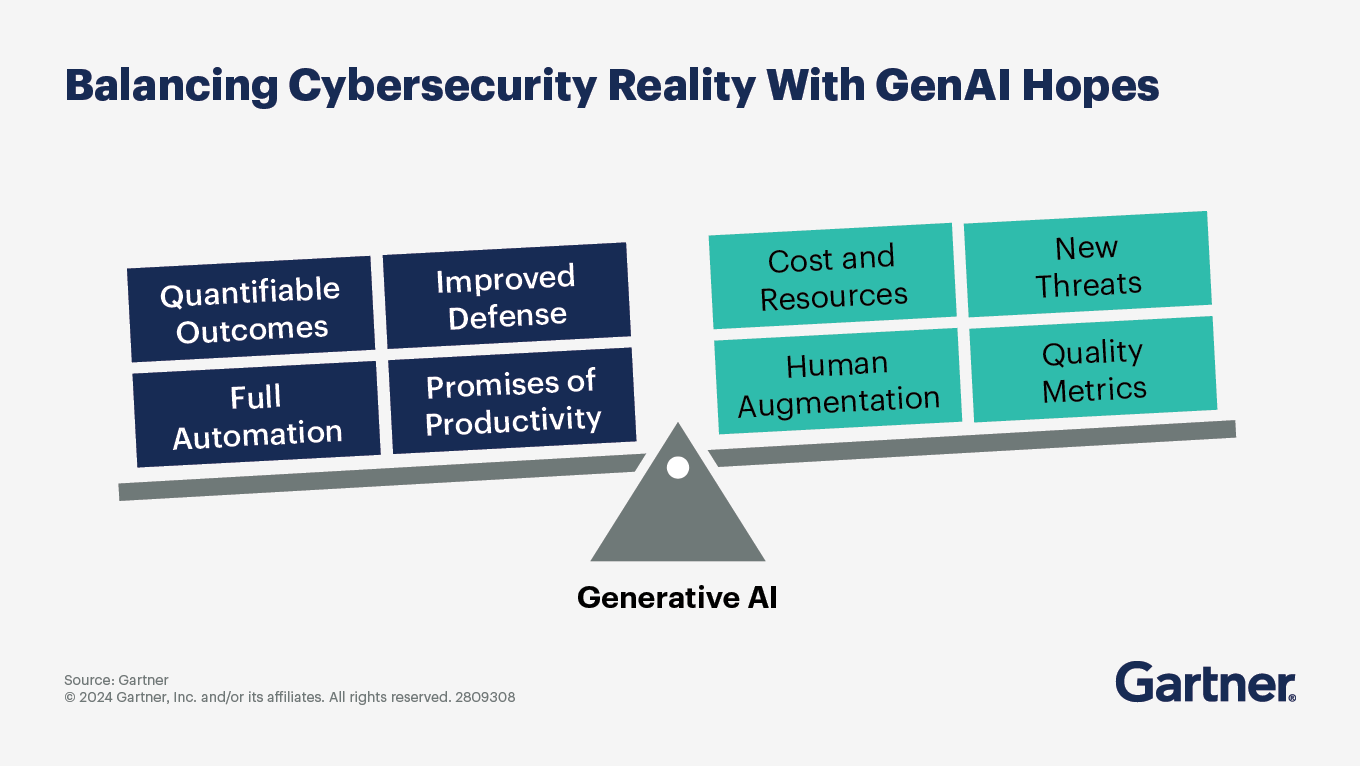 Balancing Cybersecurity Reality With GenAI Hopes

Quantifiable Outcomes

Improved Defense

Full Automation

Promises of Productivity

Cost and Resources

New Threats

Human Augmentation

Quality Metrics

Generative AI

Source: Gartner
© 2024 Gartner, Inc. and/or its affiliates. All rights reserved. 2809308

Gartner.